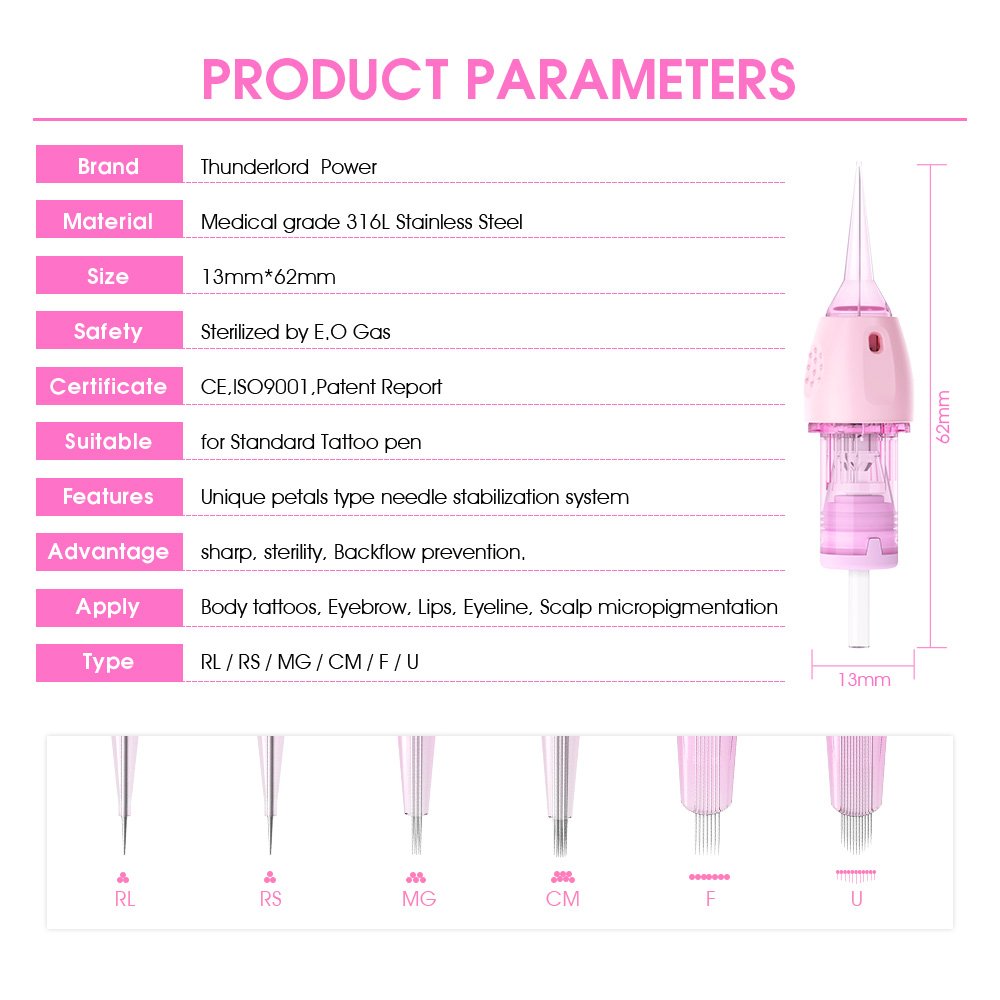 PRODUCT PARAMETERS

| Brand | Thunderlord Power |
|---|---|
| Material | Medical grade 316L Stainless Steel |
| Size | 13mm*62mm |
| Safety | Sterilized by E.O Gas |
| Certificate | CE,ISO9001,Patent Report |
| Suitable | for Standard Tattoo pen |
| Features | Unique petals type needle stabilization system |
| Advantage | sharp, sterility, Backflow prevention, |
| Apply | Body tattoos, Eyebrow, Lips, Eyeline, Scalp micropigmentation |
| Type | RL / RS / MG / CM / F / U |

62mm

13mm

RL RS MG CM F U